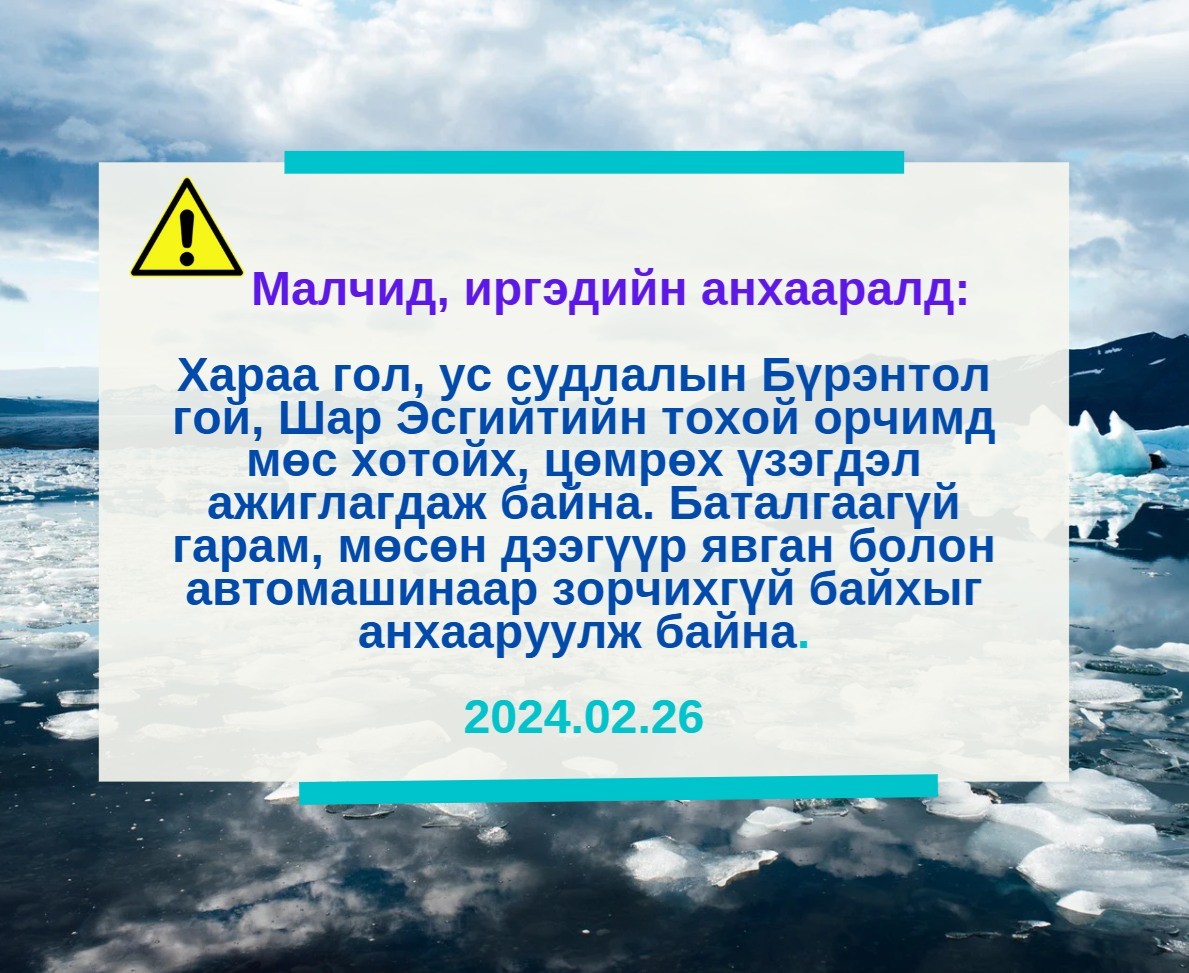 Малчид, иргэдийн анхааралд:

Хараа гол, ус судлалын Бүрэнтол гой, Шар Эсгийтийн тохой орчимд мөс хотойх, цөмрөх үзэгдэл ажиглагдаж байна. Баталгаагүй гарам, мөсөн дээгүүр явган болон автомашинаар зорчихгүй байхыг анхааруулж байна.

2024.02.26